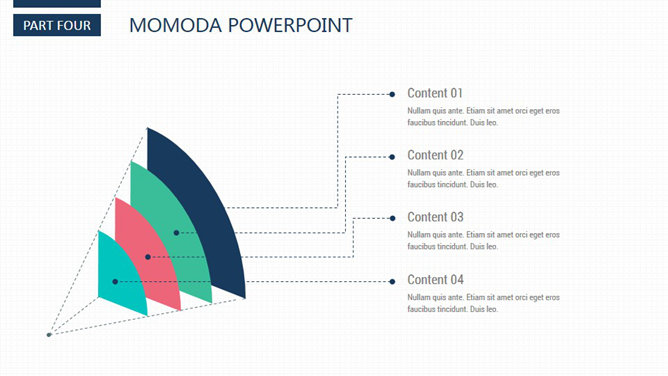 PART FOUR

MOMODA POWERPOINT

Content 01

Nullam quis ante. Etiam sit amet orci eget eros faucibus tincidunt. Duis leo.

Content 02

Nullam quis ante. Etiam sit amet orci eget eros faucibus tincidunt. Duis leo.

Content 03

Nullam quis ante. Etiam sit amet orci eget eros faucibus tincidunt. Duis leo.

Content 04

Nullam quis ante. Etiam sit amet orci eget eros faucibus tincidunt. Duis leo.